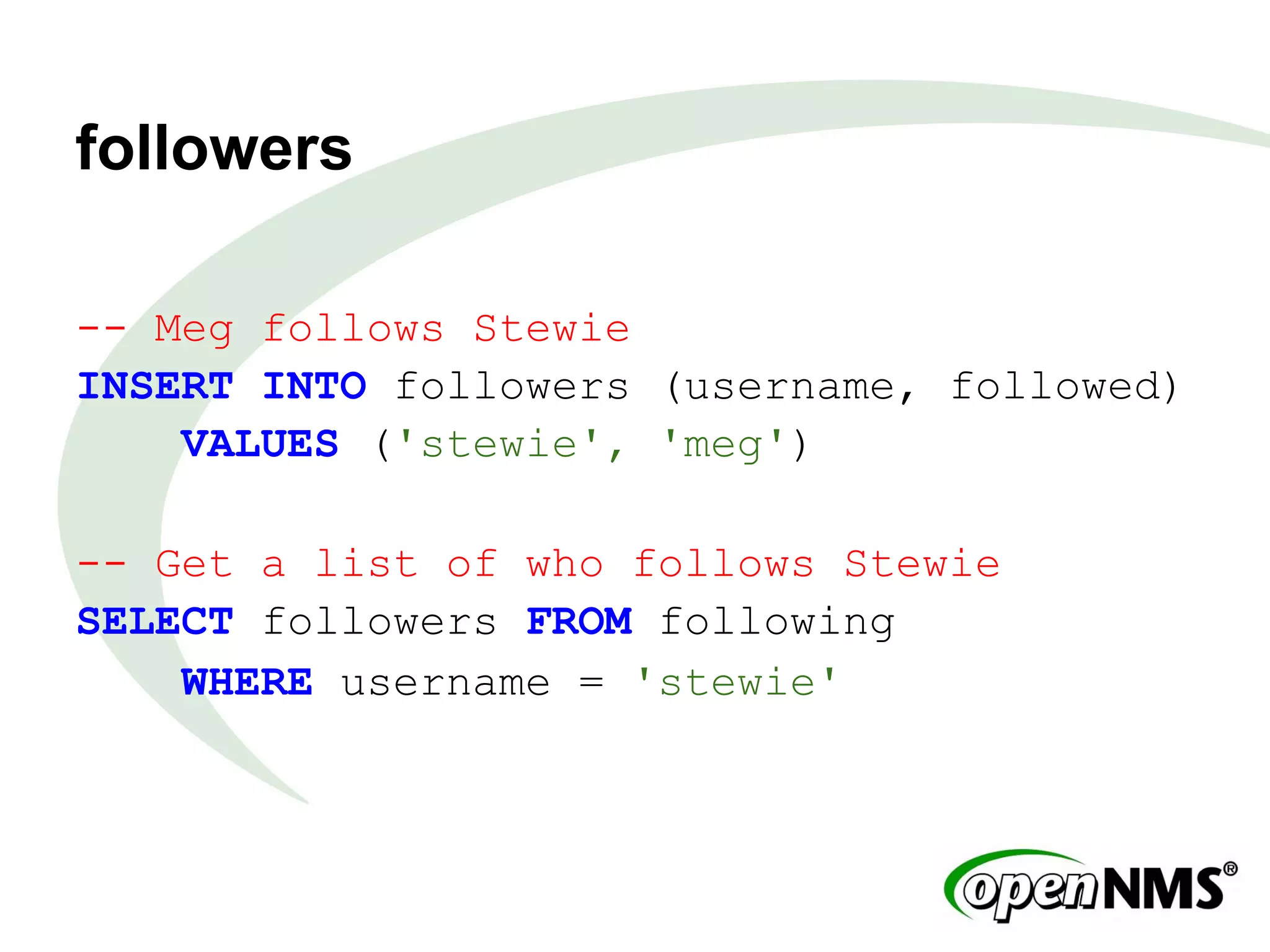 followers

-- Meg follows Stewie
INSERT INTO followers (username, followed)
    VALUES ('stewie', 'meg')

-- Get a list of who follows Stewie
SELECT followers FROM following
    WHERE username = 'stewie'

openNMS®